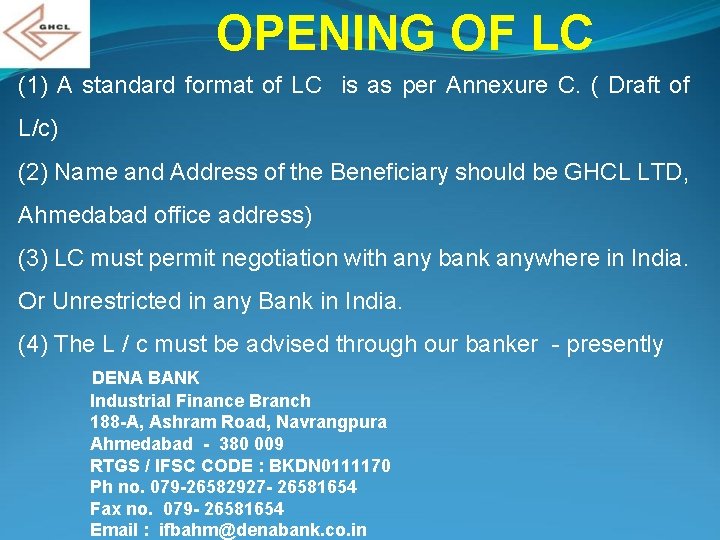 GHCL

OPENING OF LC

(1) A standard format of LC is as per Annexure C. ( Draft of L/c)

(2) Name and Address of the Beneficiary should be GHCL LTD, Ahmedabad office address)

(3) LC must permit negotiation with any bank anywhere in India. Or Unrestricted in any Bank in India.

(4) The L / c must be advised through our banker - presently

DENA BANK
Industrial Finance Branch
188-A, Ashram Road, Navrangpura
Ahmedabad - 380 009
RTGS / IFSC CODE : BKDN0111170
Ph no. 079-26582927- 26581654
Fax no. 079- 26581654
Email : ifbahm@denabank.co.in